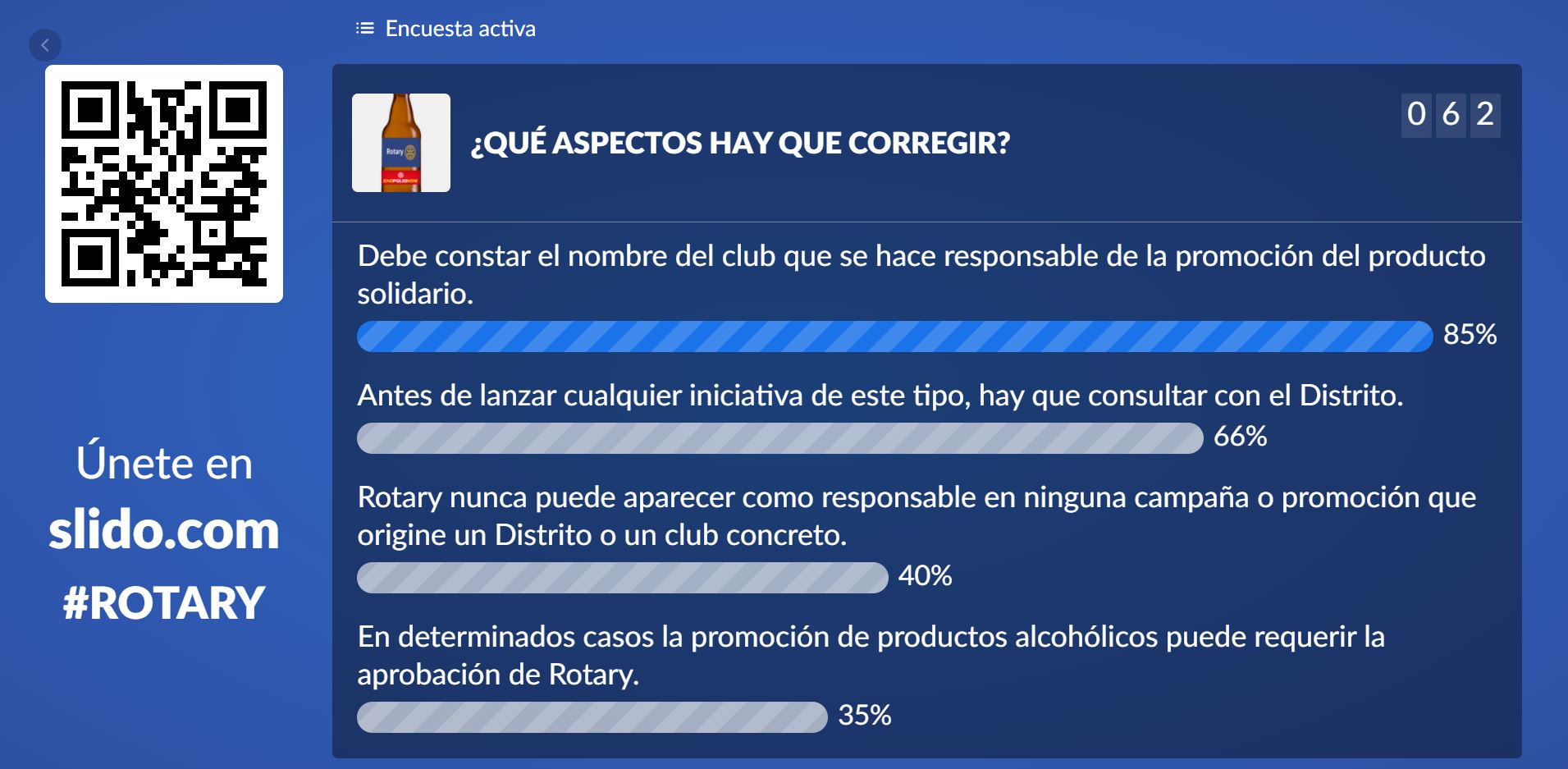 Encuesta activa

Únete en
slido.com
#ROTARY

Rotary
ENDPOLIONOW

¿QUÉ ASPECTOS HAY QUE CORREGIR?

0 6 2

Debe constar el nombre del club que se hace responsable de la promoción del producto solidario.

85%

Antes de lanzar cualquier iniciativa de este tipo, hay que consultar con el Distrito.

66%

Rotary nunca puede aparecer como responsable en ninguna campaña o promoción que origine un Distrito o un club concreto.

40%

En determinados casos la promoción de productos alcohólicos puede requerir la aprobación de Rotary.

35%